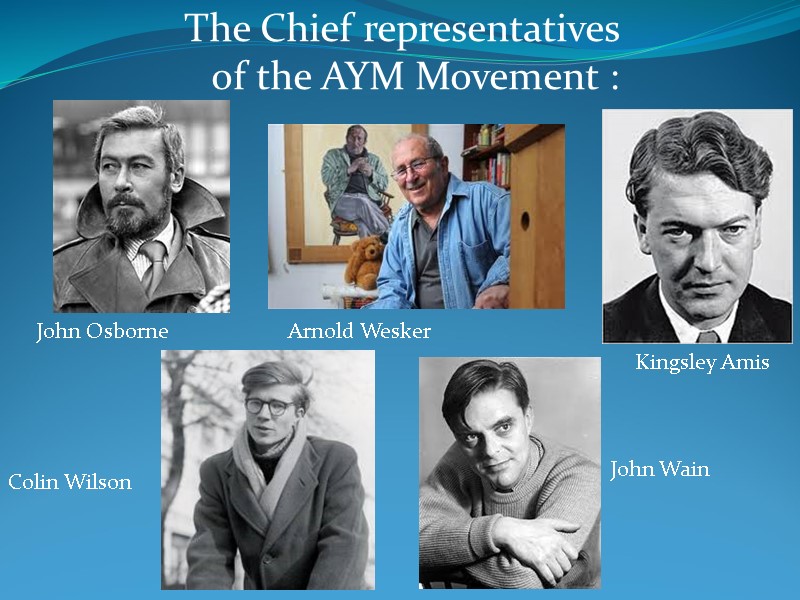 The Chief representatives of the AYM Movement :

John Osborne

Arnold Wesker

Kingsley Amis

Colin Wilson

John Wain